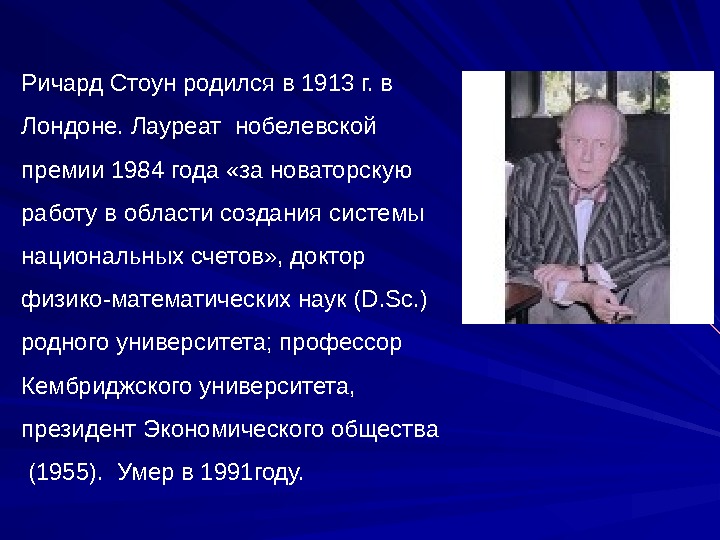 Ричард Стоун родился в 1913 г. в Лондоне. Лауреат нобелевской премии 1984 года «за новаторскую работу в области создания системы национальных счетов», доктор физико-математических наук (D.Sc.) родного университета; профессор Кембриджского университета, президент Экономического общества (1955). Умер в 1991году.